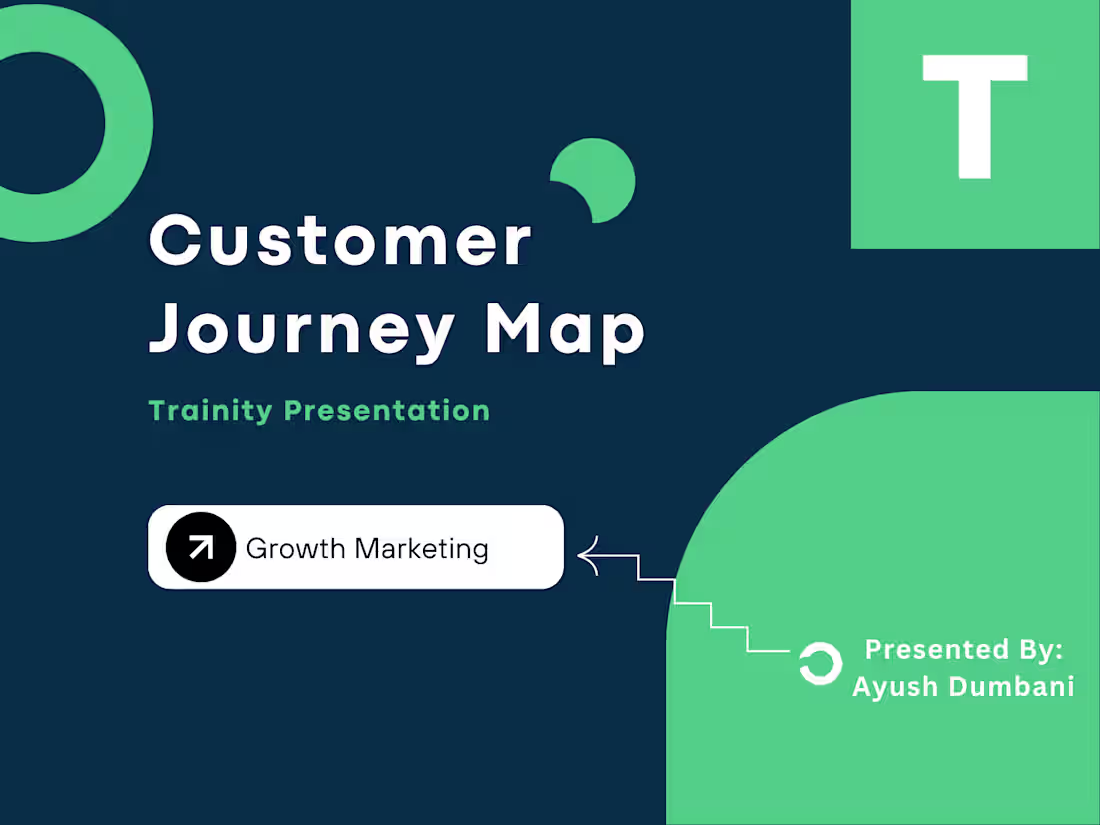 T

Customer Journey Map

Trainity Presentation

Growth Marketing

Presented By:
Ayush Dumbani